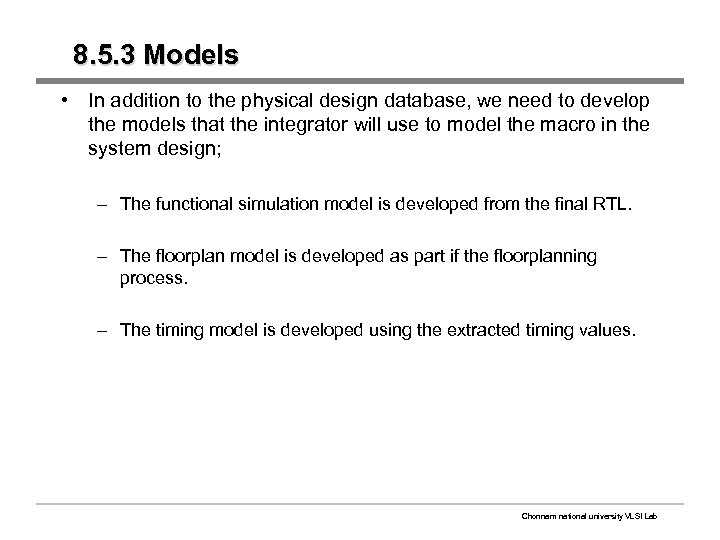 8.5.3 Models

• In addition to the physical design database, we need to develop the models that the integrator will use to model the macro in the system design;

– The functional simulation model is developed from the final RTL.

– The floorplan model is developed as part if the floorplanning process.

– The timing model is developed using the extracted timing values.

Chonnam national university VLSI Lab